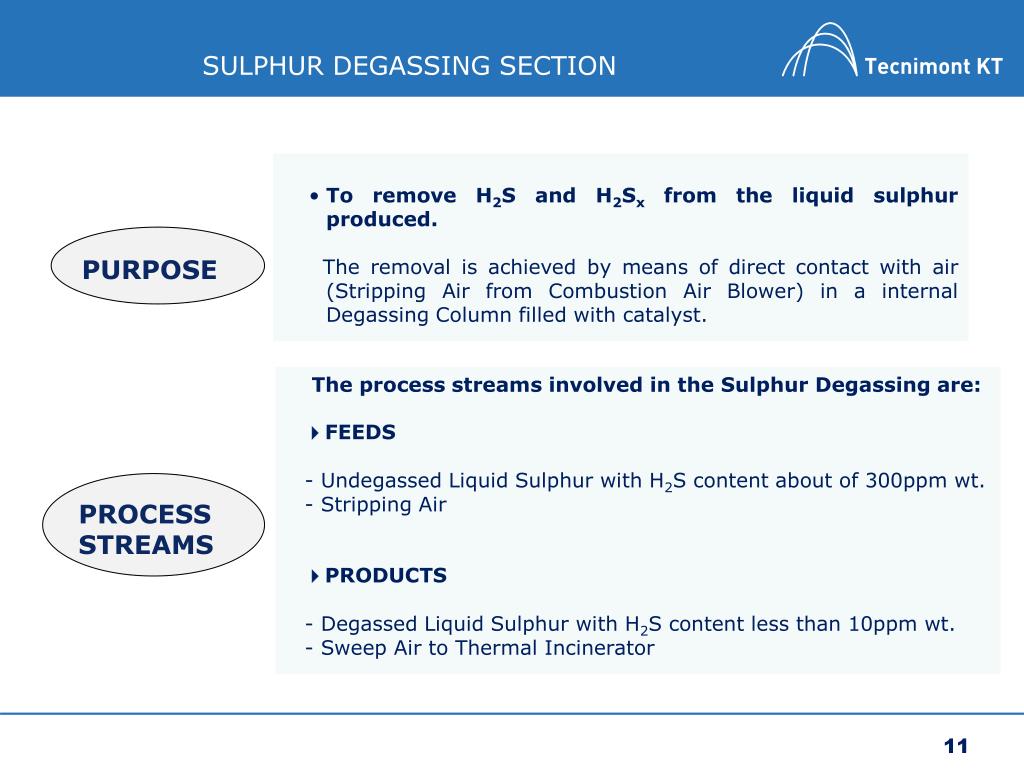 SULPHUR DEGASSING SECTION

Tecnimont KT

PURPOSE

• To remove $H_2S$ and $H_2S_x$ from the liquid sulphur produced.

The removal is achieved by means of direct contact with air (Stripping Air from Combustion Air Blower) in a internal Degassing Column filled with catalyst.

PROCESS STREAMS

The process streams involved in the Sulphur Degassing are:

FEEDS

- Undegassed Liquid Sulphur with $H_2S$ content about of 300ppm wt.
- Stripping Air

PRODUCTS

- Degassed Liquid Sulphur with $H_2S$ content less than 10ppm wt.
- Sweep Air to Thermal Incinerator

11